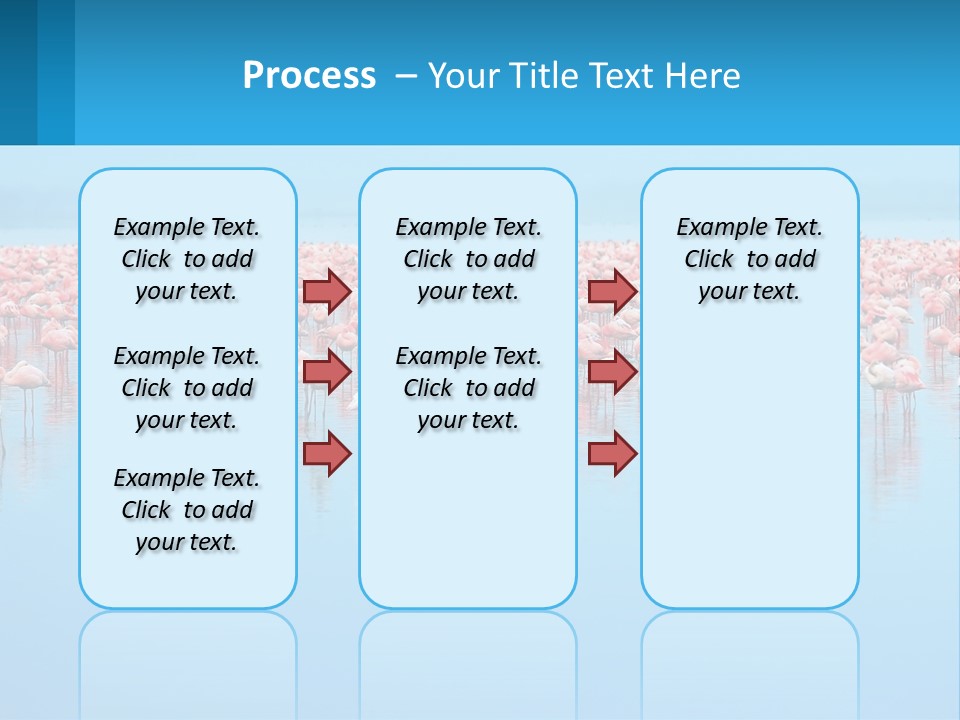 Process – Your Title Text Here

Example Text. Click to add your text.

Example Text. Click to add your text.

Example Text. Click to add your text.

Example Text. Click to add your text.

Example Text. Click to add your text.

Example Text. Click to add your text.